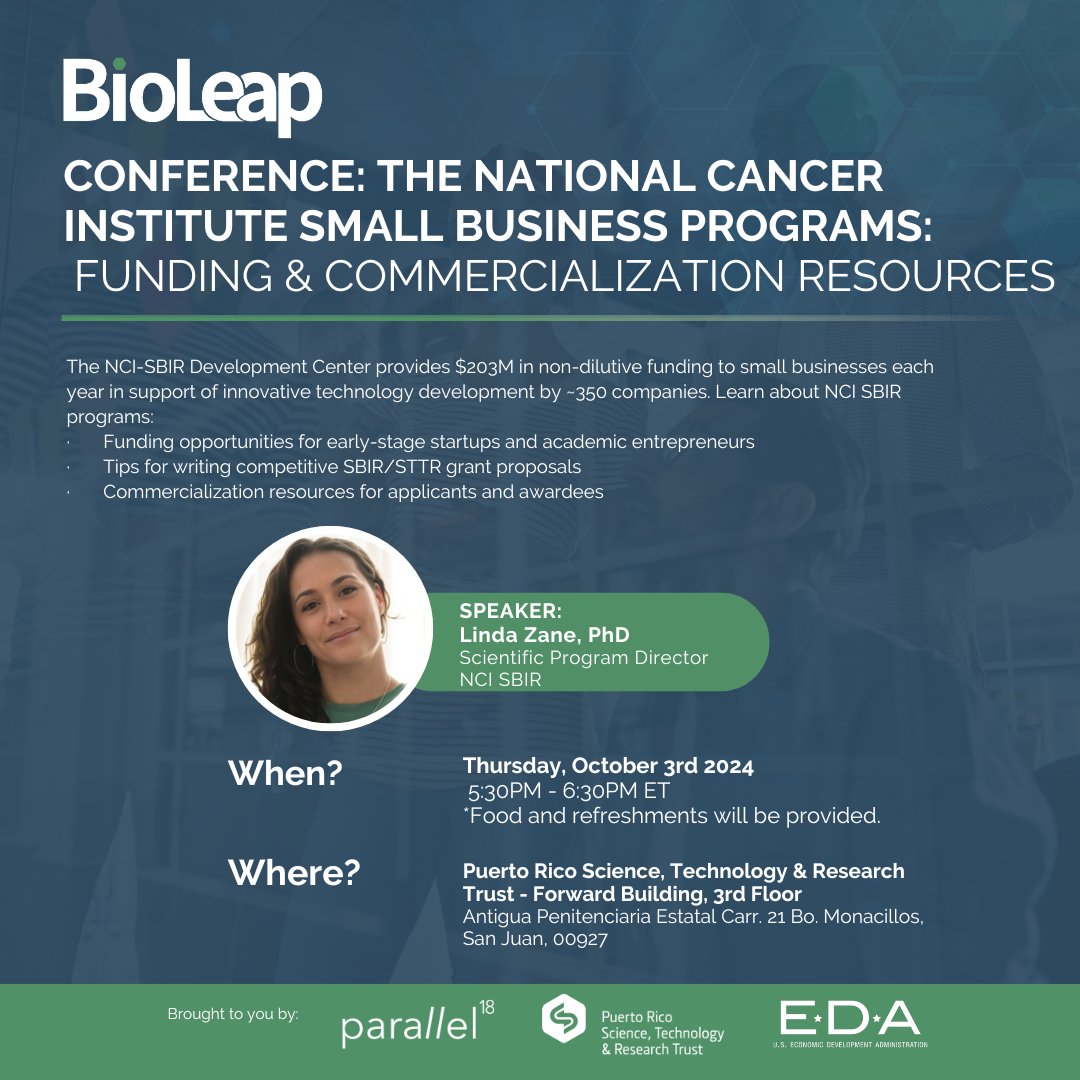 BioLeap

CONFERENCE: THE NATIONAL CANCER INSTITUTE SMALL BUSINESS PROGRAMS: FUNDING & COMMERCIALIZATION RESOURCES

The NCI-SBIR Development Center provides $203M in non-dilutive funding to small businesses each year in support of innovative technology development by ~350 companies. Learn about NCI SBIR programs:
· Funding opportunities for early-stage startups and academic entrepreneurs
· Tips for writing competitive SBIR/STTR grant proposals
· Commercialization resources for applicants and awardees

SPEAKER:
Linda Zane, PhD
Scientific Program Director
NCI SBIR

When?
Thursday, October 3rd 2024
5:30PM - 6:30PM ET
*Food and refreshments will be provided.

Where?
Puerto Rico Science, Technology & Research Trust - Forward Building, 3rd Floor
Antigua Penitenciaria Estatal Carr. 21 Bo. Monacillos, San Juan, 00927

Brought to you by:
parallel 18
Puerto Rico Science, Technology & Research Trust
E·D·A
U.S. ECONOMIC DEVELOPMENT ADMINISTRATION